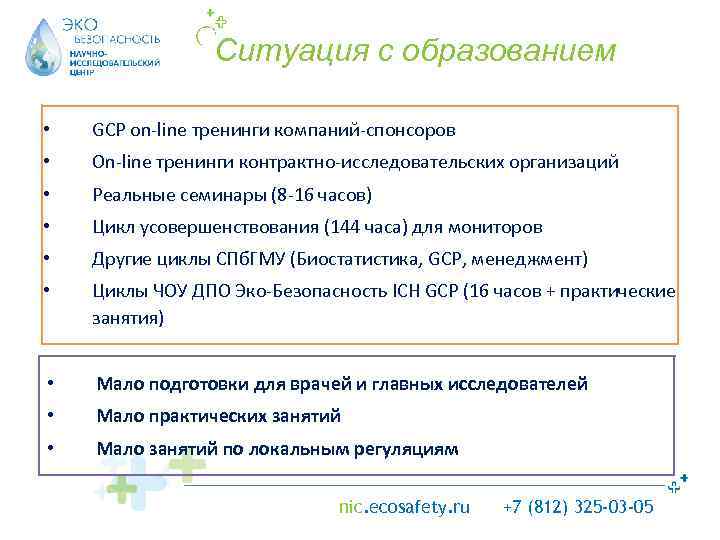 ЭКО
БЕЗОПАСНОСТЬ
НАУЧНО-ИССЛЕДОВАТЕЛЬСКИЙ ЦЕНТР

Ситуация с образованием

• GCP on-line тренинги компаний-спонсоров
• On-line тренинги контрактно-исследовательских организаций
• Реальные семинары (8-16 часов)
• Цикл усовершенствования (144 часа) для мониторов
• Другие циклы СПбГМУ (Биостатистика, GCP, менеджмент)
• Циклы ЧОУ ДПО Эко-Безопасность ICH GCP (16 часов + практические занятия)

• Мало подготовки для врачей и главных исследователей
• Мало практических занятий
• Мало занятий по локальным регуляциям

nic.ecosafety.ru +7 (812) 325-03-05